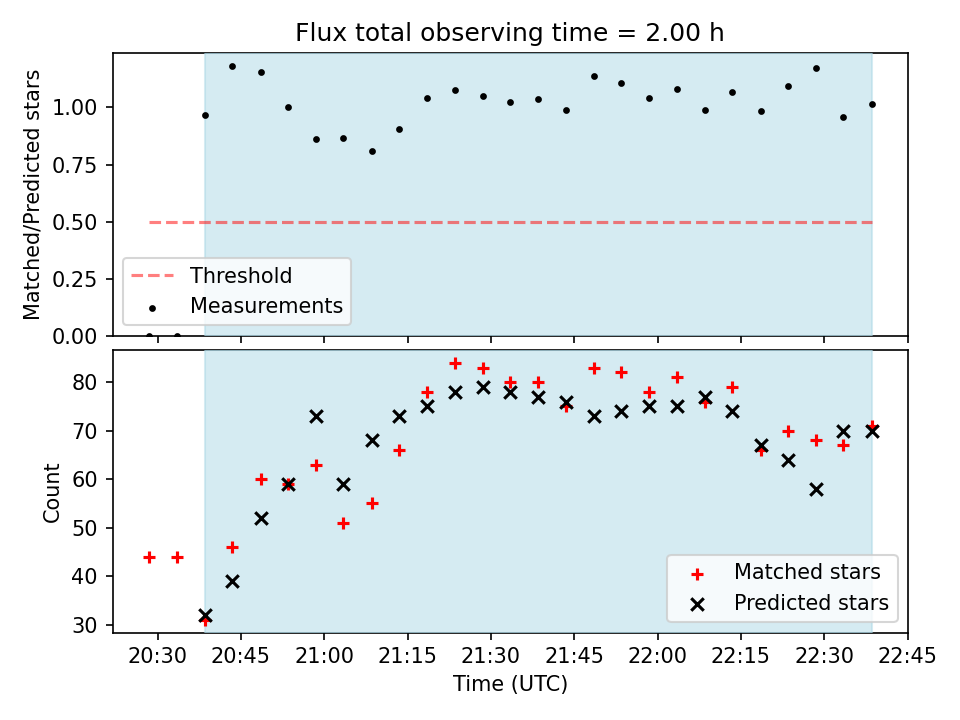 Flux total observing time = 2.00 h

Matched/Predicted stars

1.00
0.75
0.50
0.25
0.00

Threshold
Measurements

Count

80
70
60
50
40
30

Matched stars
Predicted stars

20:30 20:45 21:00 21:15 21:30 21:45 22:00 22:15 22:30 22:45

Time (UTC)